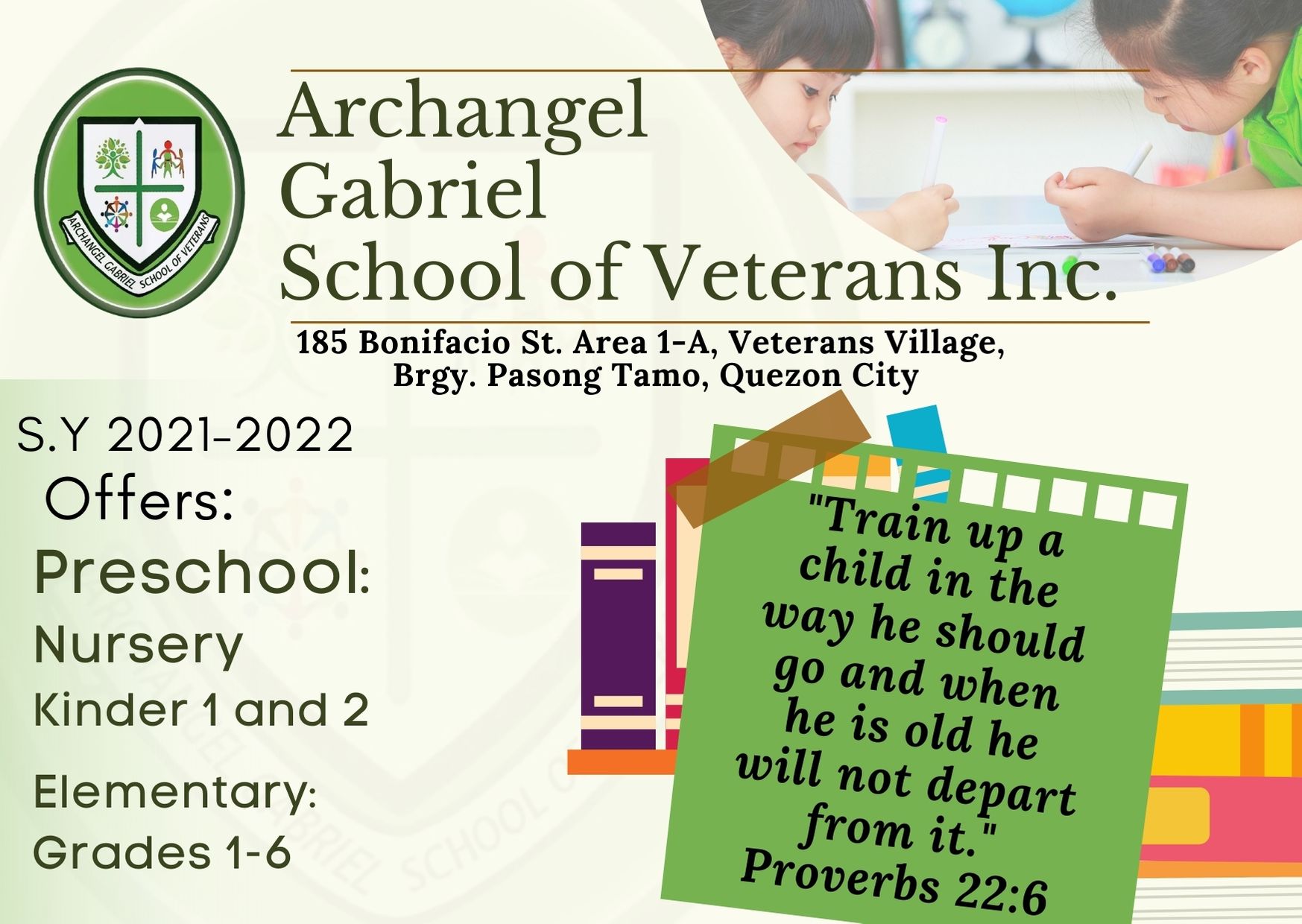 ARCHANGEL GABRIEL SCHOOL OF VETERANS

Archangel Gabriel School of Veterans Inc.

185 Bonifacio St. Area 1-A, Veterans Village, Brgy. Pasong Tamo, Quezon City

S.Y 2021-2022

Offers:

Preschool:

Nursery

Kinder 1 and 2

Elementary:

Grades 1-6

"Train up a child in the way he should go and when he is old he will not depart from it." Proverbs 22:6